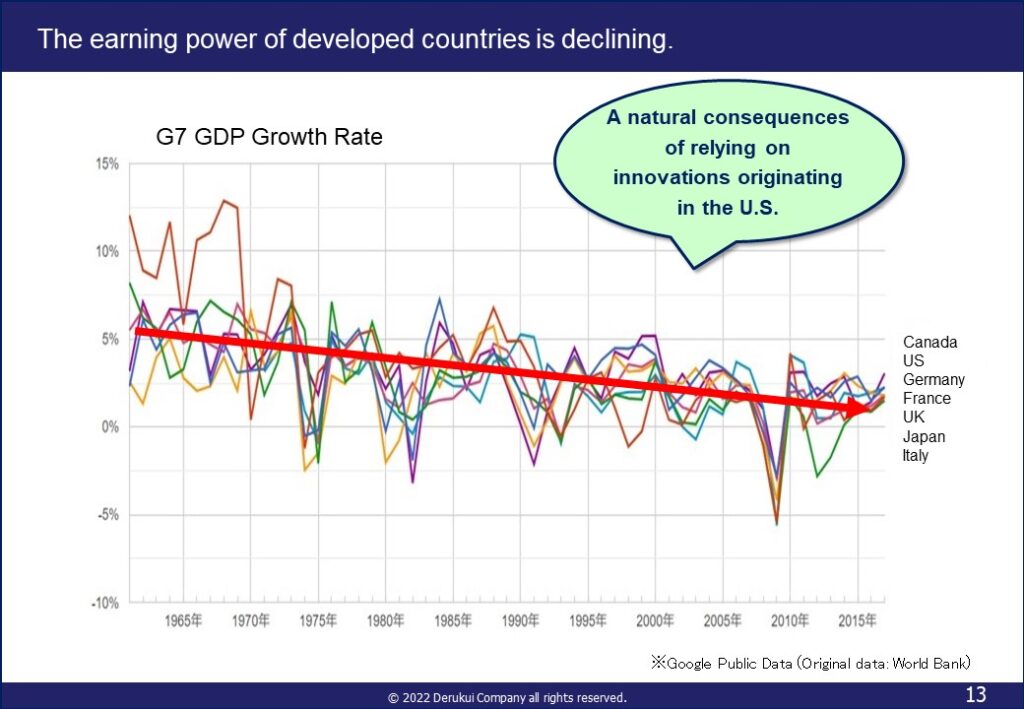 The earning power of developed countries is declining.

G7 GDP Growth Rate

A natural consequences of relying on innovations originating in the U.S.

15%
10%
5%
0%
-5%
-10%

1965年 1970年 1975年 1980年 1985年 1990年 1995年 2000年 2005年 2010年 2015年

Canada
US
Germany
France
UK
Japan
Italy

※Google Public Data (Original data: World Bank)

© 2022 Derukui Company all rights reserved.

13